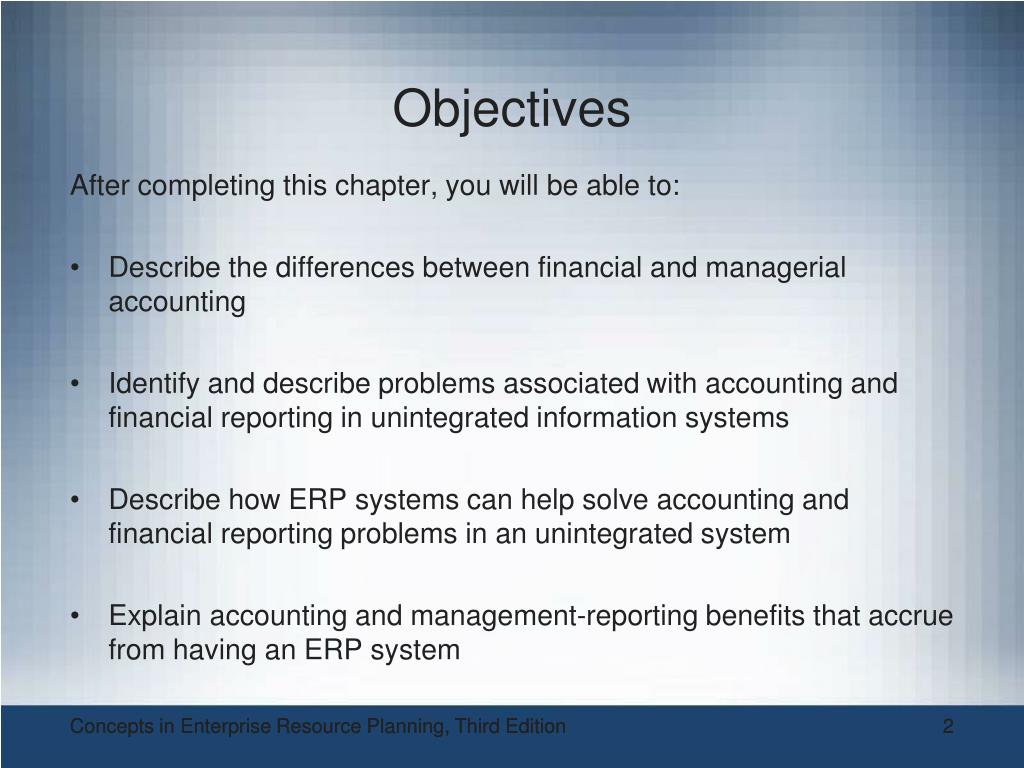 Objectives

After completing this chapter, you will be able to:

• Describe the differences between financial and managerial accounting

• Identify and describe problems associated with accounting and financial reporting in unintegrated information systems

• Describe how ERP systems can help solve accounting and financial reporting problems in an unintegrated system

• Explain accounting and management-reporting benefits that accrue from having an ERP system

Concepts in Enterprise Resource Planning, Third Edition

2